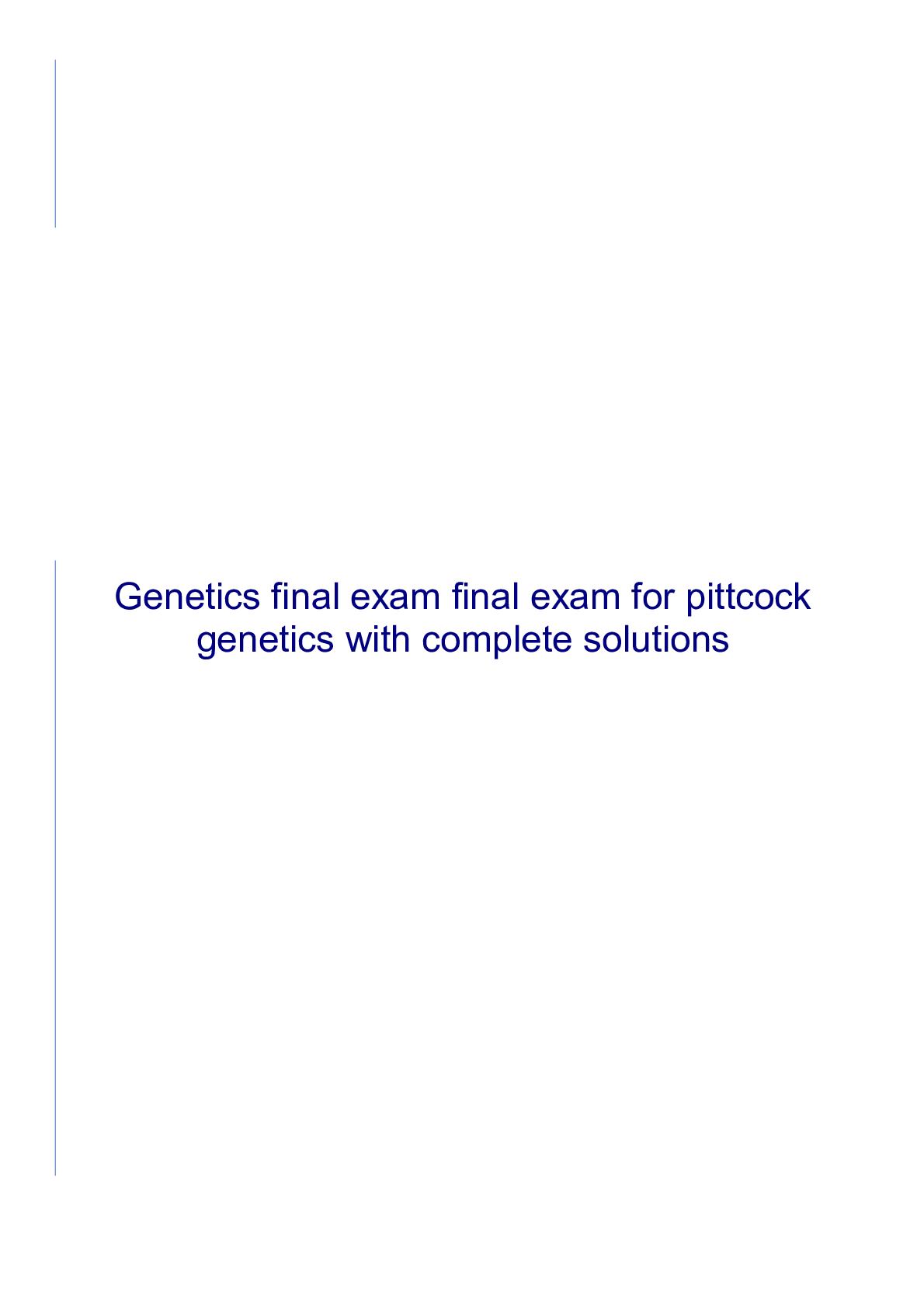 Genetics final exam final exam for pittcock genetics with complete solutions